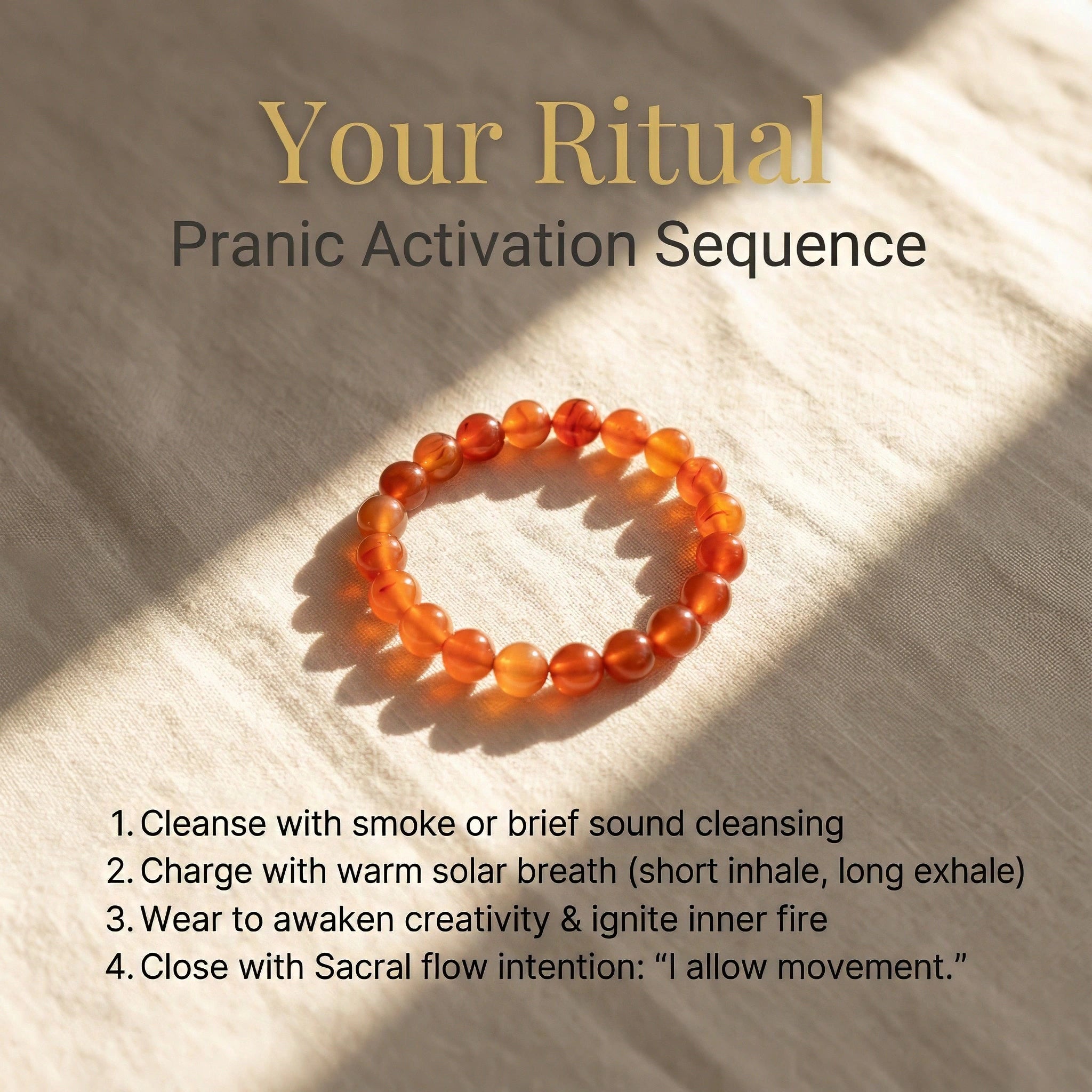 Your Ritual

Pranic Activation Sequence

1. Cleanse with smoke or brief sound cleansing
2. Charge with warm solar breath (short inhale, long exhale)
3. Wear to awaken creativity & ignite inner fire
4. Close with Sacral flow intention: “I allow movement.”